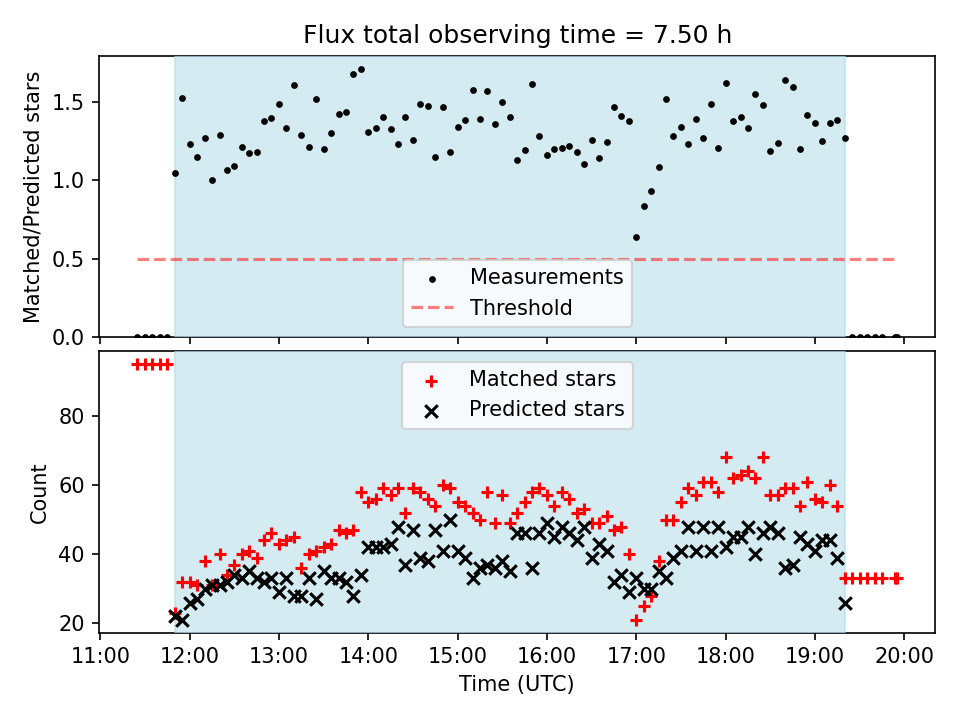 Flux total observing time = 7.50 h

Matched/Predicted stars

1.5
1.0
0.5
0.0

Measurements
Threshold

Matched stars
Predicted stars

Count

80
60
40
20

11:00 12:00 13:00 14:00 15:00 16:00 17:00 18:00 19:00 20:00

Time (UTC)